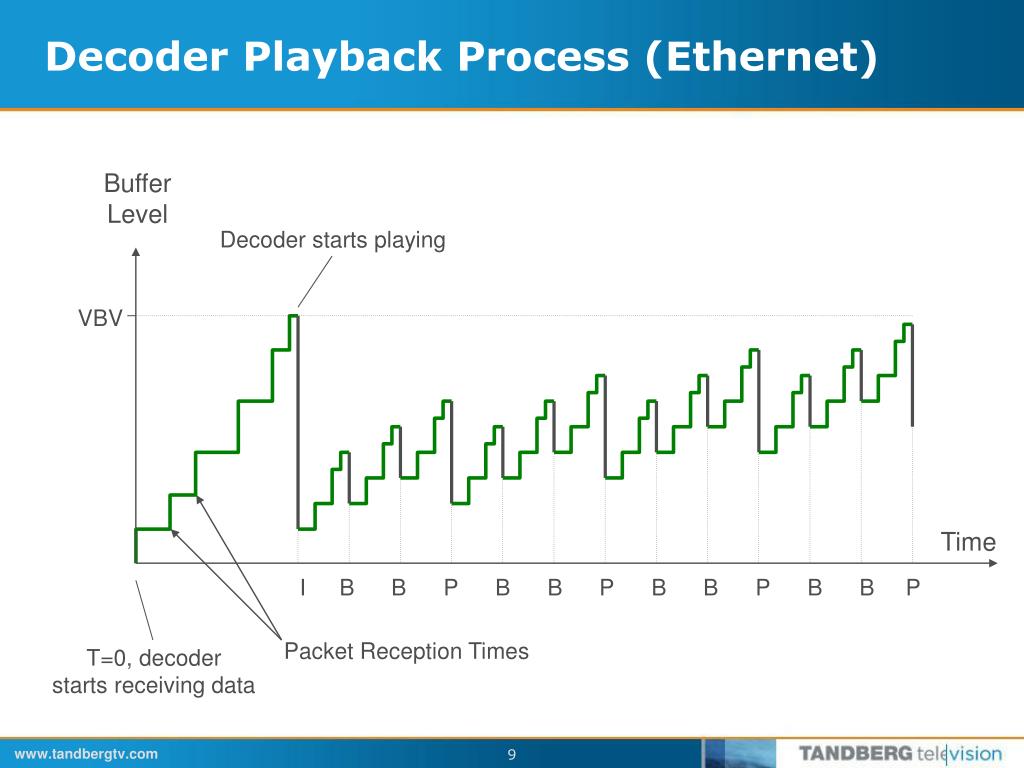 Decoder Playback Process (Ethernet)

Buffer Level

Decoder starts playing

VBV

Time

I B B P B B P B B P B B P

T=0, decoder starts receiving data

Packet Reception Times

www.tandbergtv.com

9

TANDBERG television